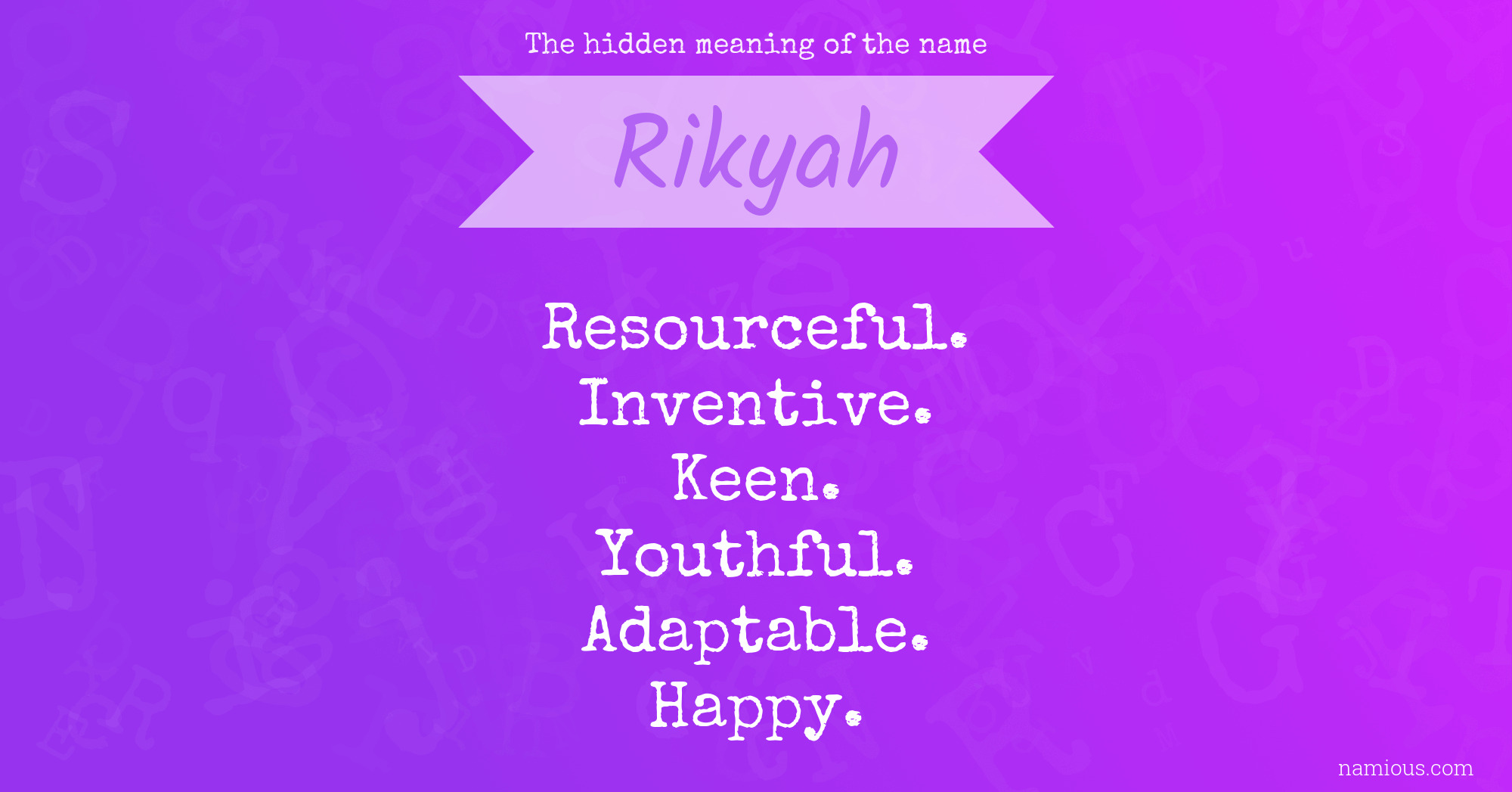 The hidden meaning of the name

Rikyah

Resourceful.
Inventive.
Keen.
Youthful.
Adaptable.
Happy.

namious.com